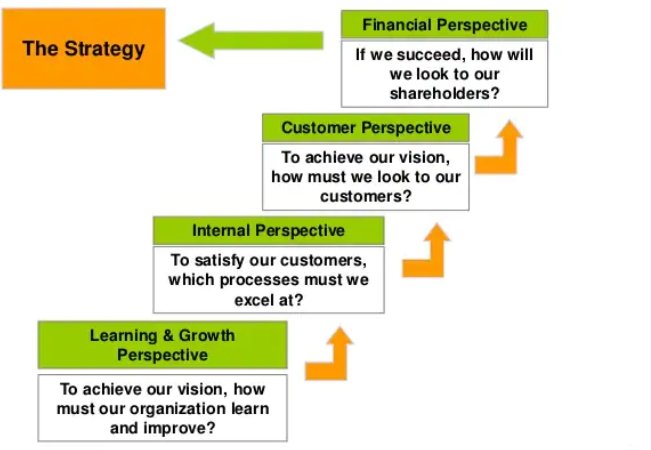 The Strategy

Financial Perspective

If we succeed, how will we look to our shareholders?

Customer Perspective

To achieve our vision, how must we look to our customers?

Internal Perspective

To satisfy our customers, which processes must we excel at?

Learning & Growth Perspective

To achieve our vision, how must our organization learn and improve?